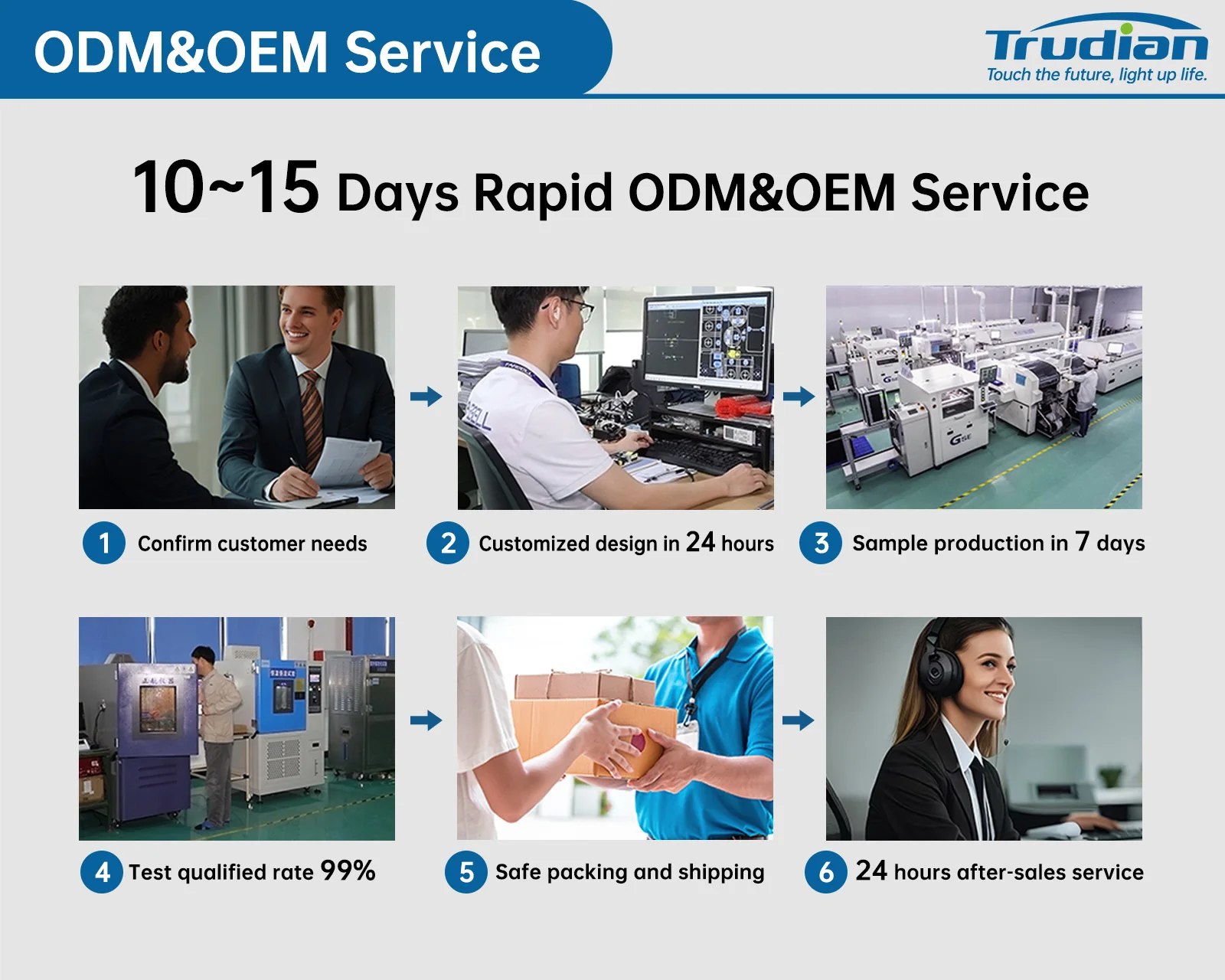 ODM&OEM Service

Trudian
Touch the future, light up life.

10~15 Days Rapid ODM&OEM Service

1 Confirm customer needs

2 Customized design in 24 hours

3 Sample production in 7 days

4 Test qualified rate 99%

5 Safe packing and shipping

6 24 hours after-sales service